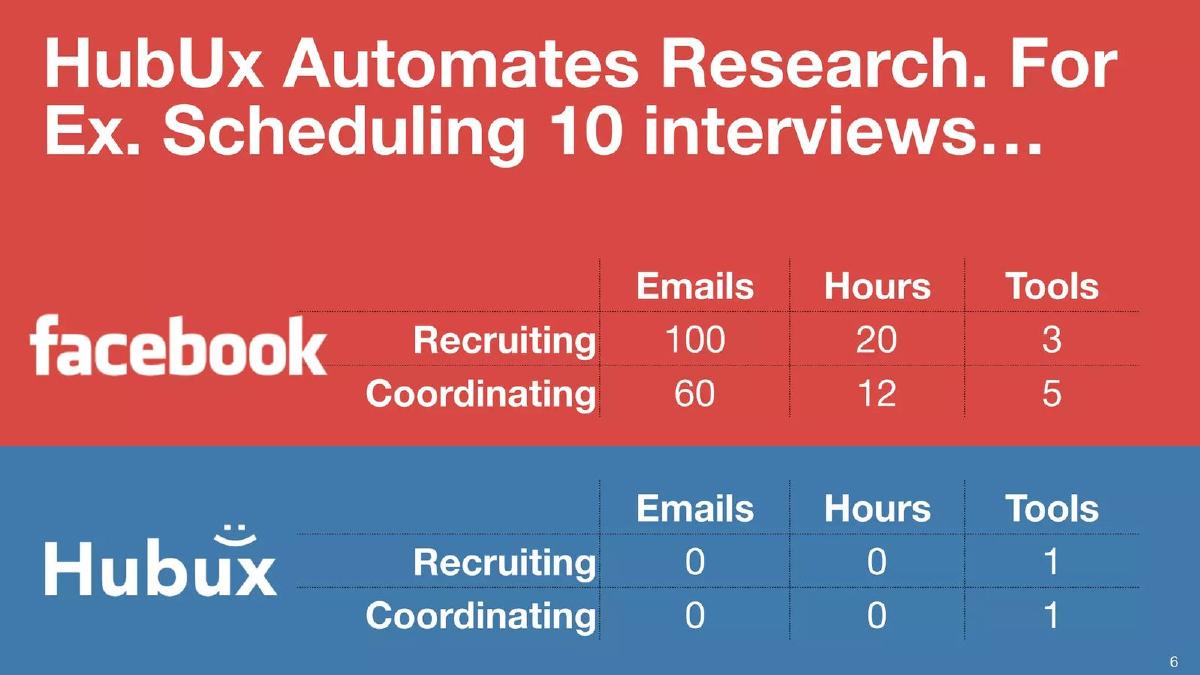 HubUx Automates Research. For Ex. Scheduling 10 interviews…

facebook

| | Emails | Hours | Tools |
|---|---|---|---|
| Recruiting | 100 | 20 | 3 |
| Coordinating | 60 | 12 | 5 |

Hubux

| | Emails | Hours | Tools |
|---|---|---|---|
| Recruiting | 0 | 0 | 1 |
| Coordinating | 0 | 0 | 1 |

6